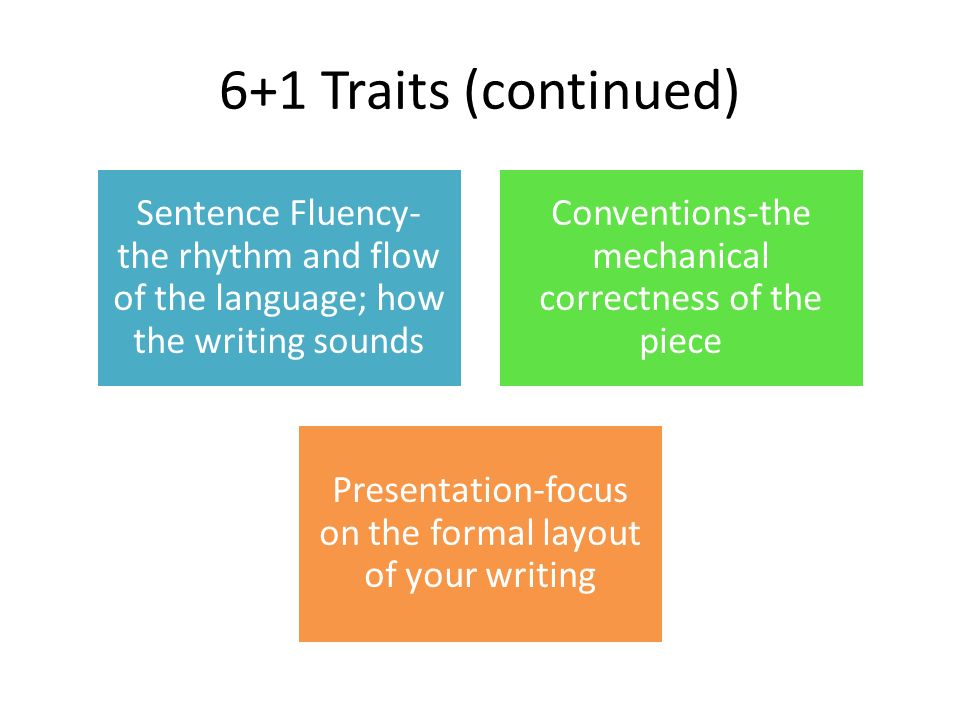 6+1 Traits (continued)

Sentence Fluency-the rhythm and flow of the language; how the writing sounds

Conventions-the mechanical correctness of the piece

Presentation-focus on the formal layout of your writing